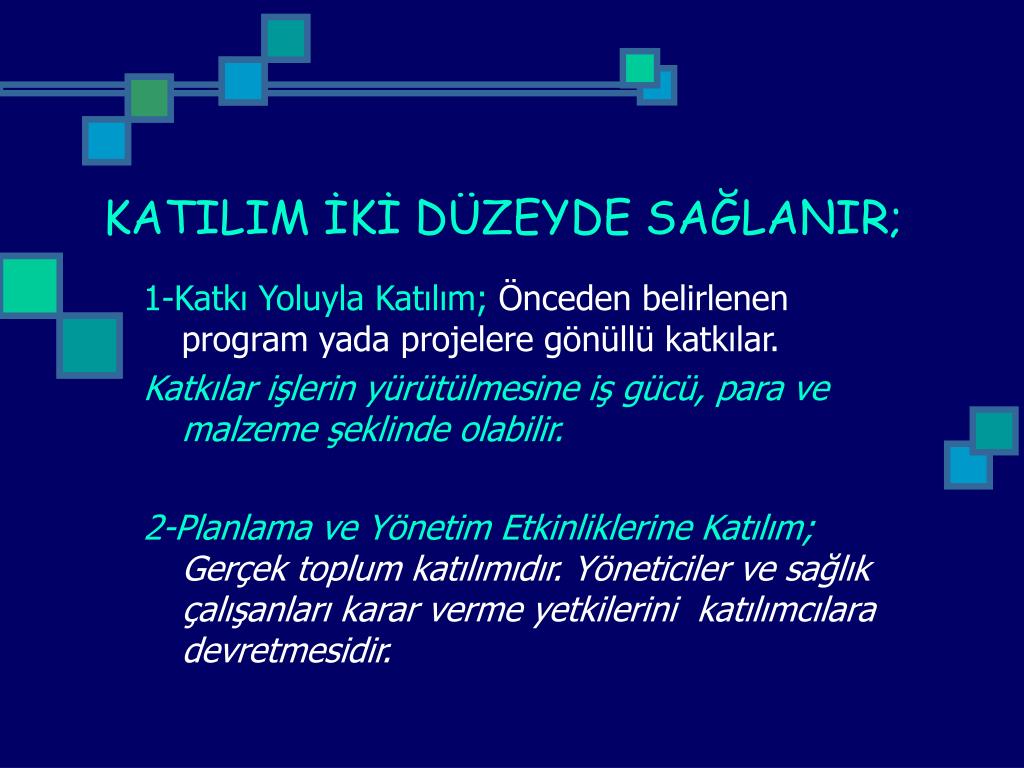 KATILIM İKİ DÜZEYDE SAĞLANIR;

1-Katkı Yoluyla Katılım; Önceden belirlenen program yada projelere gönüllü katkılar.

Katkılar işlerin yürütülmesine iş gücü, para ve malzeme şeklinde olabilir.

2-Planlama ve Yönetim Etkinliklerine Katılım; Gerçek toplum katılımıdır. Yöneticiler ve sağlık çalışanları karar verme yetkilerini katılımcılara devretmesidir.